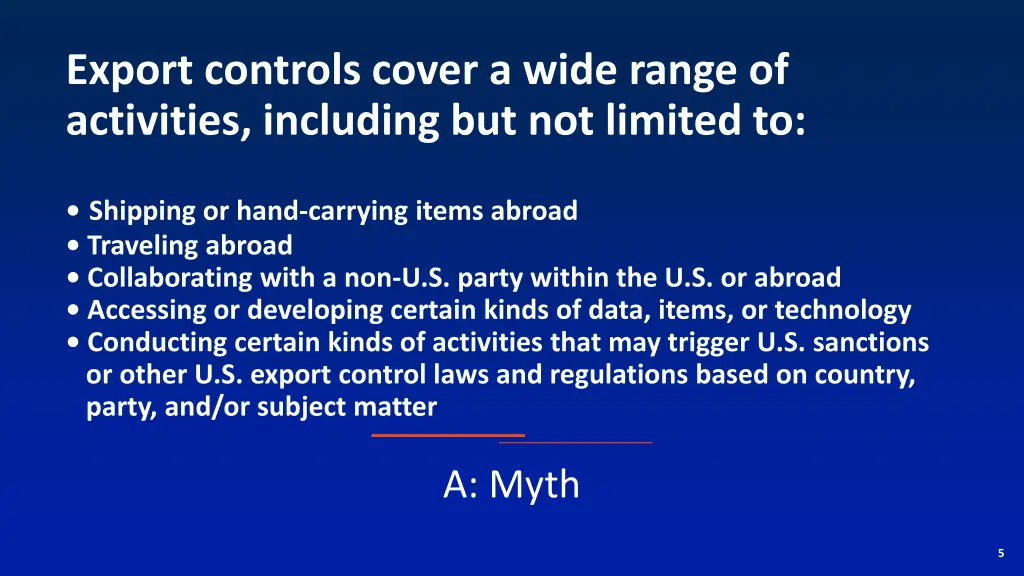 Export controls cover a wide range of activities, including but not limited to:

• Shipping or hand-carrying items abroad
• Traveling abroad
• Collaborating with a non-U.S. party within the U.S. or abroad
• Accessing or developing certain kinds of data, items, or technology
• Conducting certain kinds of activities that may trigger U.S. sanctions or other U.S. export control laws and regulations based on country, party, and/or subject matter

A: Myth

5